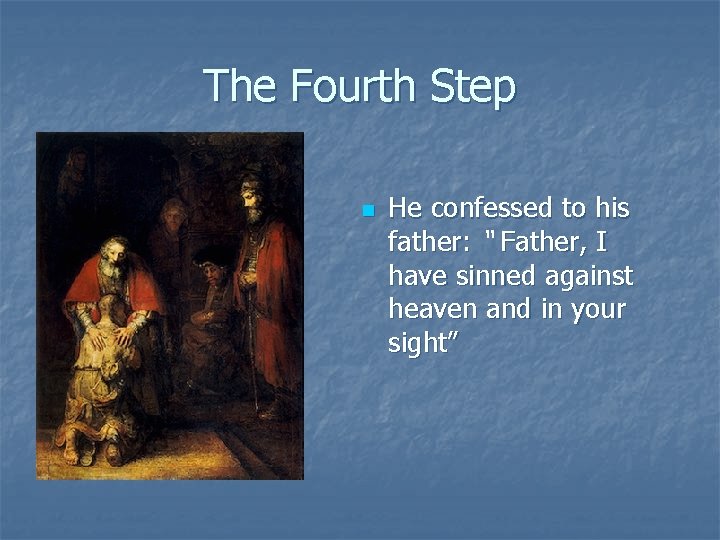 The Fourth Step

He confessed to his father: "Father, I have sinned against heaven and in your sight"